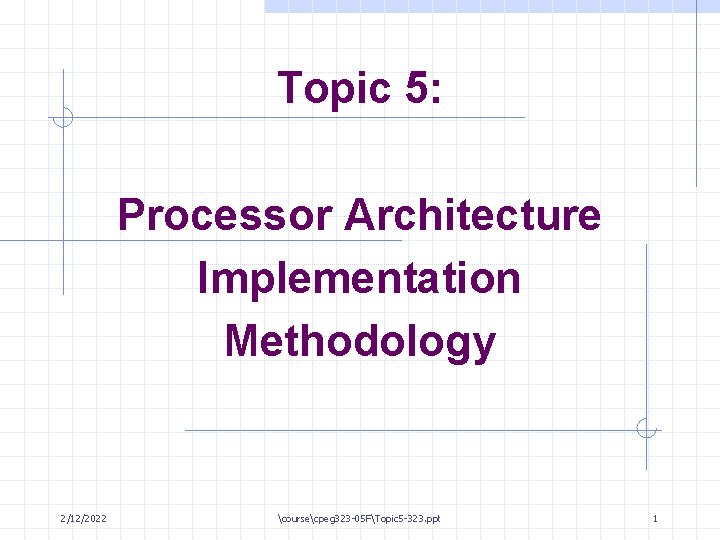 Topic 5:

Processor Architecture Implementation Methodology

2/12/2022

\course\cpeg323-05F\Topic5-323.ppt

1